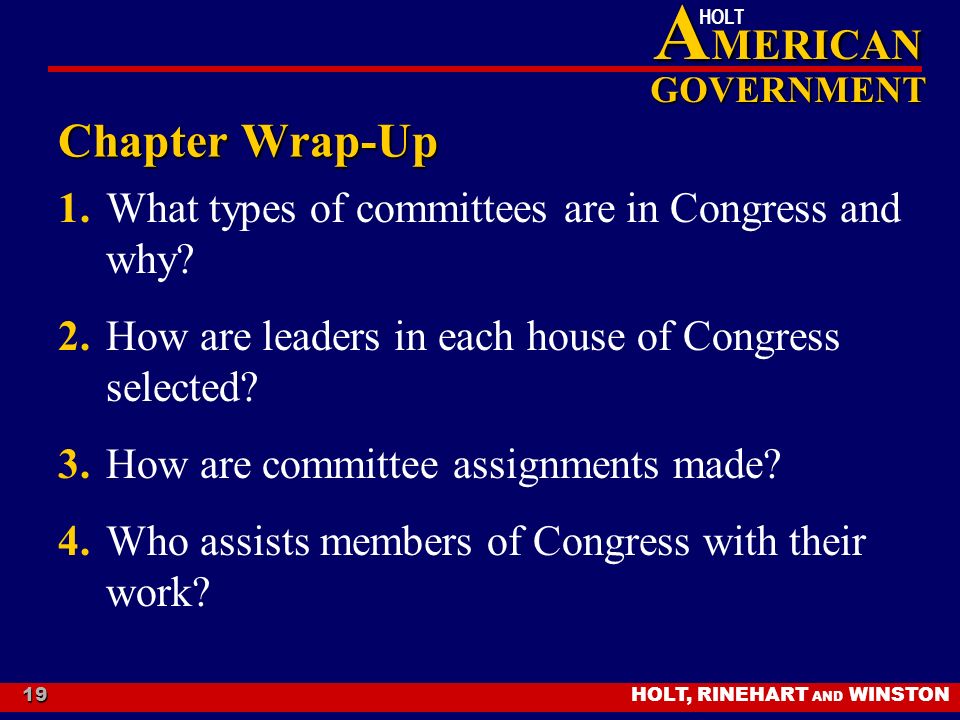 HOLT AMERICAN GOVERNMENT

Chapter Wrap-Up

1. What types of committees are in Congress and why?

2. How are leaders in each house of Congress selected?

3. How are committee assignments made?

4. Who assists members of Congress with their work?

19

HOLT, RINEHART AND WINSTON